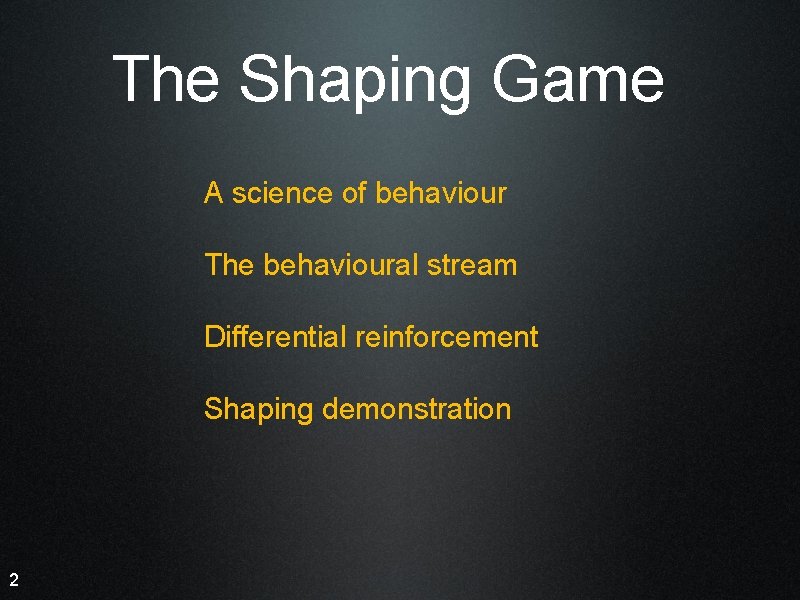 The Shaping Game

A science of behaviour

The behavioural stream

Differential reinforcement

Shaping demonstration

2